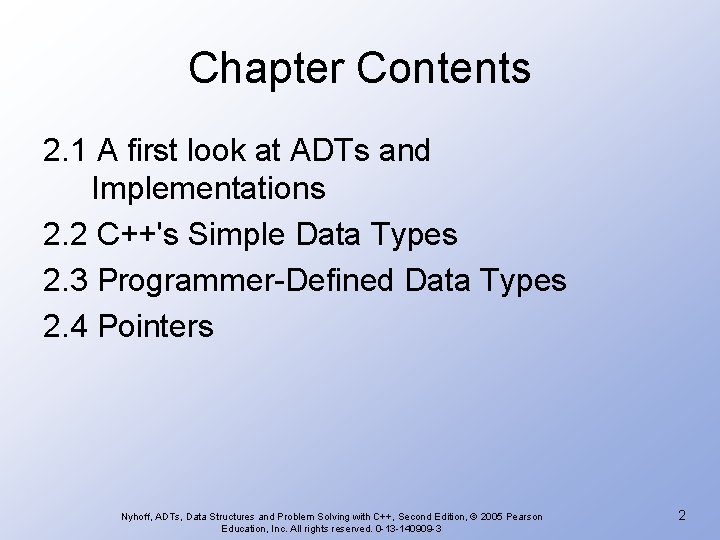 Chapter Contents

2.1 A first look at ADTs and Implementations

2.2 C++'s Simple Data Types

2.3 Programmer-Defined Data Types

2.4 Pointers

Nyhoff, ADTs, Data Structures and Problem Solving with C++, Second Edition, © 2005 Pearson Education, Inc. All rights reserved. 0-13-140909-3

2